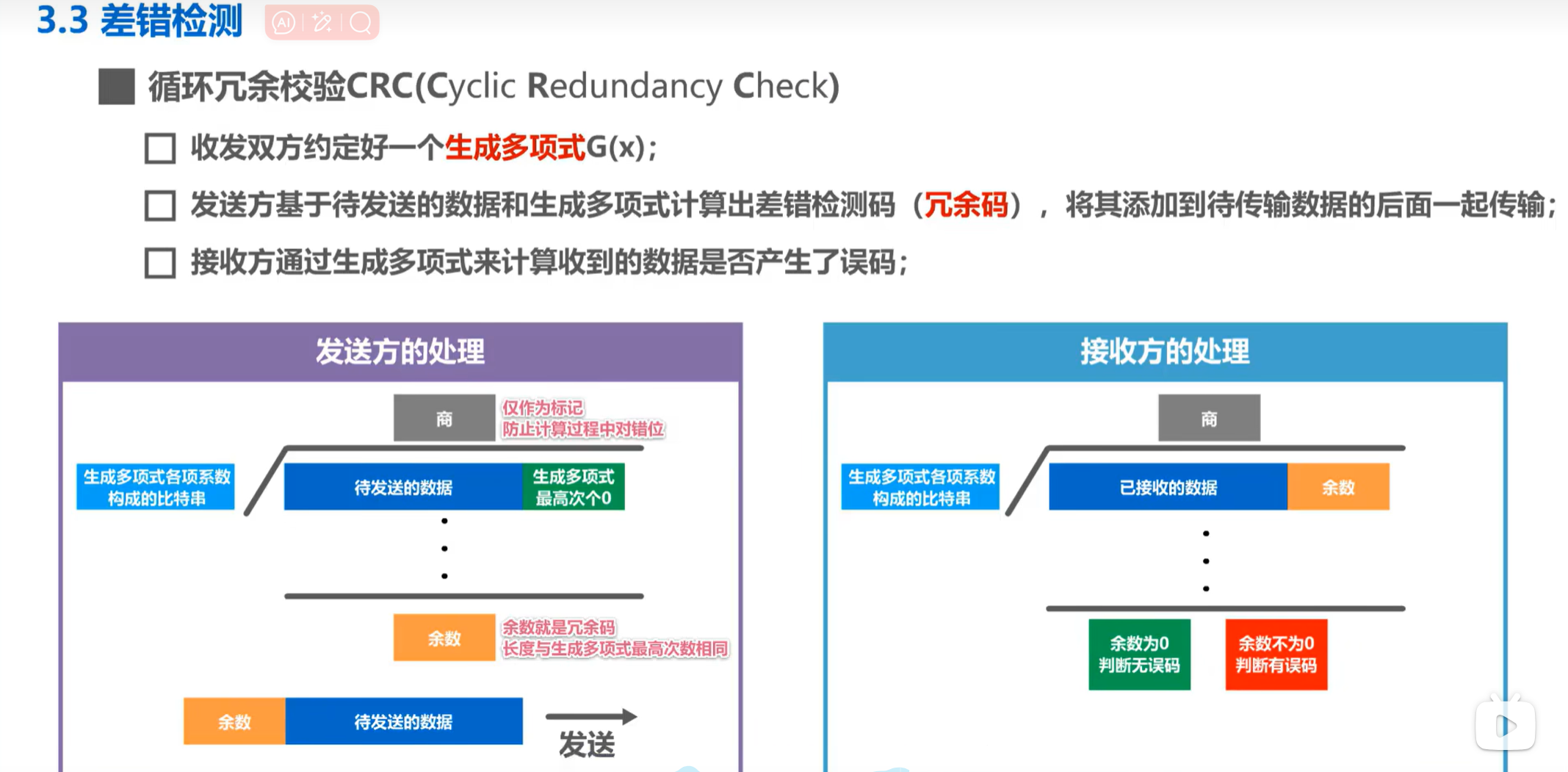 3.3 差错检测

循环冗余校验CRC(Cyclic Redundancy Check)

收发双方约定好一个生成多项式G(x);

发送方基于待发送的数据和生成多项式计算出差错检测码（冗余码），将其添加到待传输数据的后面一起传输;

接收方通过生成多项式来计算收到的数据是否产生了误码;

发送方的处理

商

仅作为标记
防止计算过程中对错位

生成多项式各项系数构成的比特串

待发送的数据

生成多项式最高次个0

余数

余数就是冗余码
长度与生成多项式最高次数相同

余数

待发送的数据

发送

接收方的处理

商

生成多项式各项系数构成的比特串

已接收的数据

余数

余数为0
判断无误码

余数不为0
判断有误码